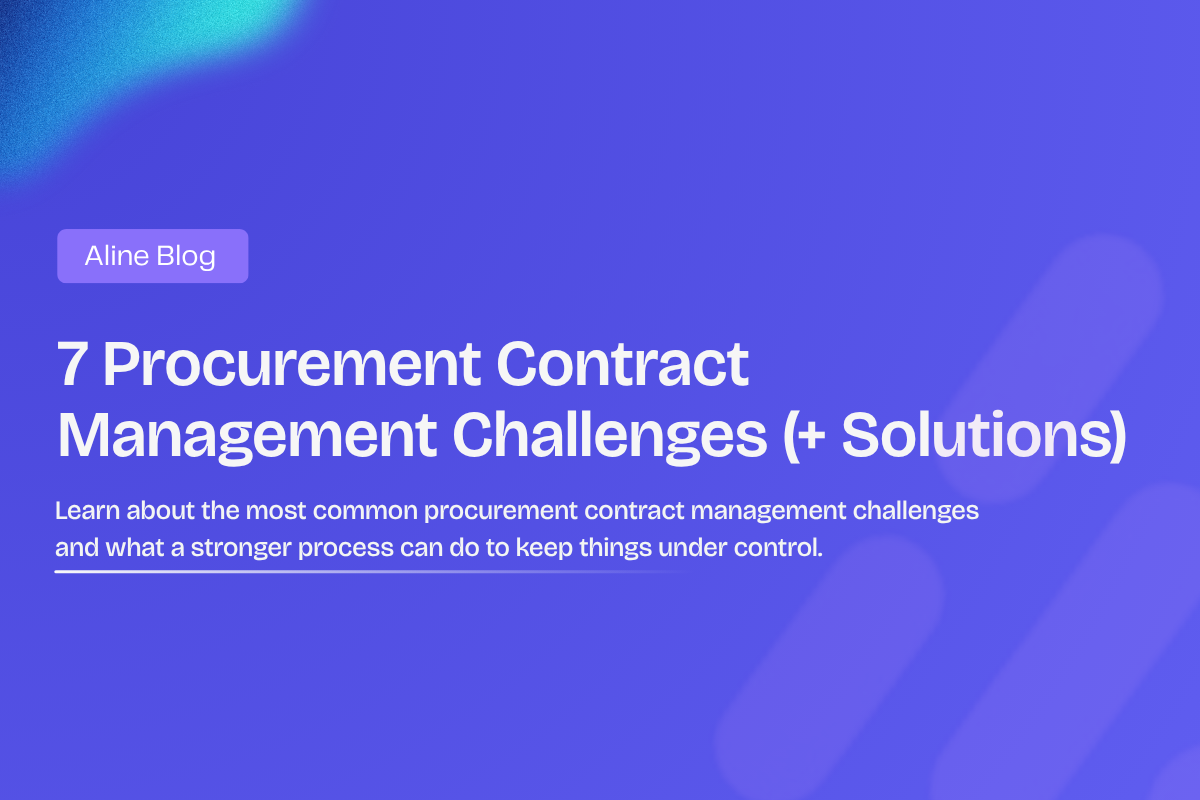 Aline Blog

7 Procurement Contract Management Challenges (+ Solutions)

Learn about the most common procurement contract management challenges and what a stronger process can do to keep things under control.